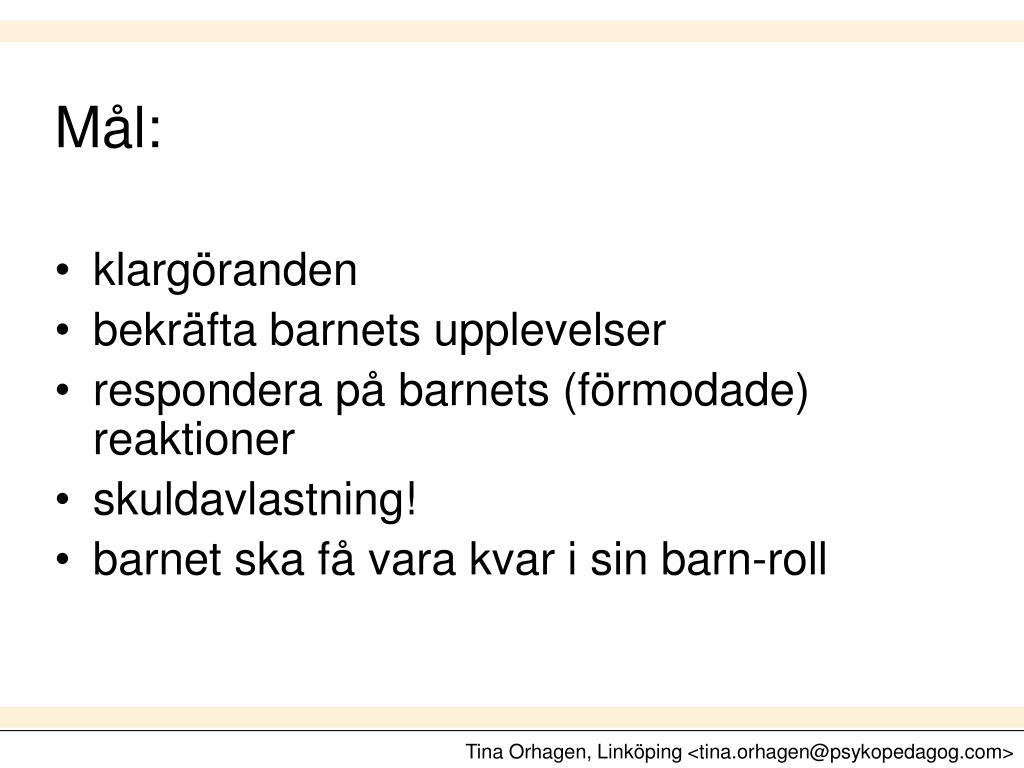 Mål:

• klargöranden
• bekräfta barnets upplevelser
• respondera på barnets (förmodade) reaktioner
• skuldavlastning!
• barnet ska få vara kvar i sin barn-roll

Tina Orhagen, Linköping <tina.orhagen@psykopedagog.com>